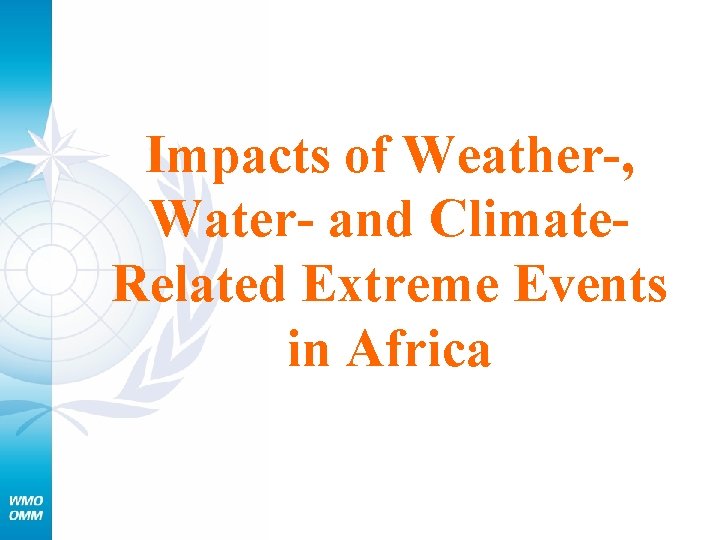 Impacts of Weather-, Water- and Climate-Related Extreme Events in Africa

WMO
OMM